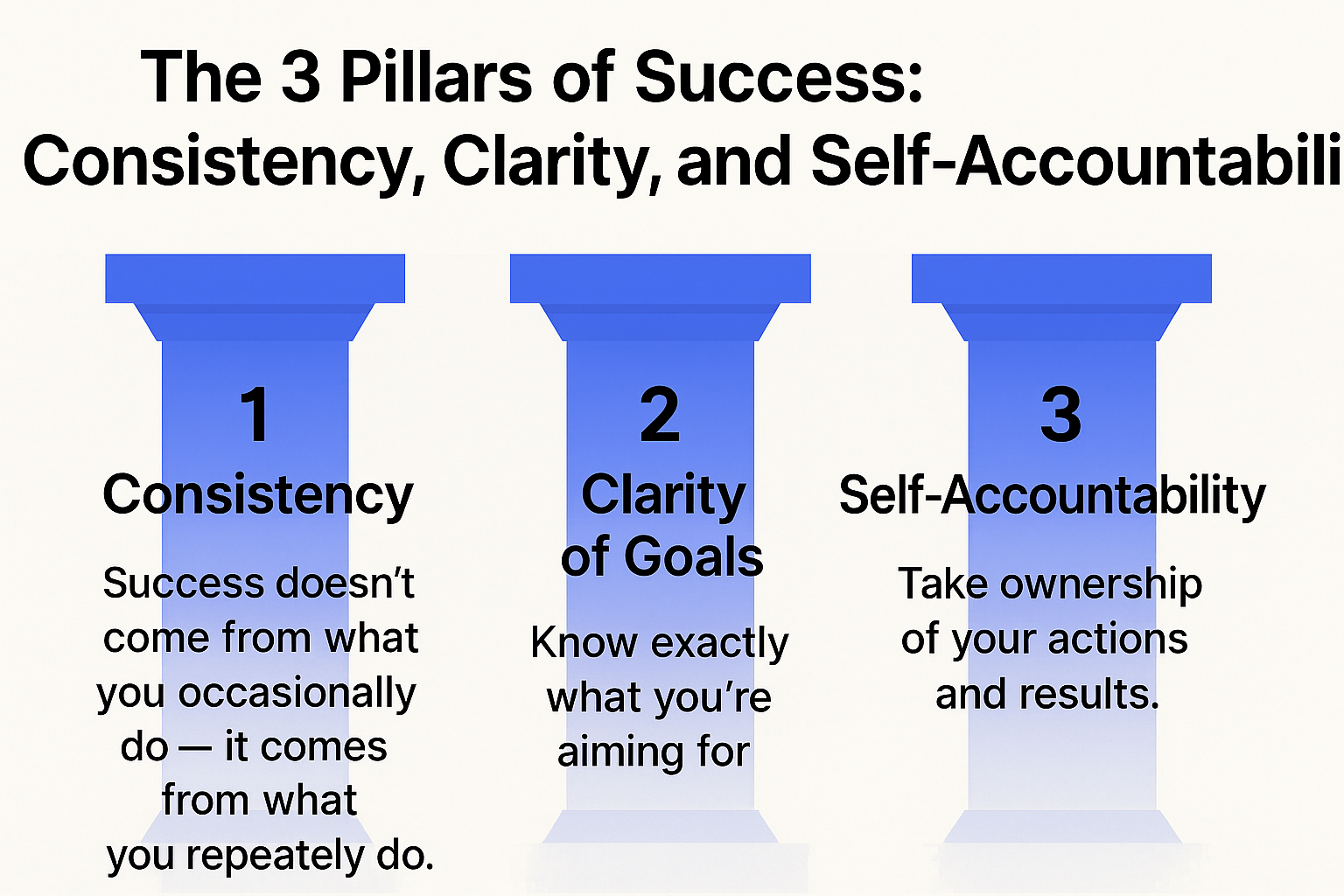 The 3 Pillars of Success: Consistency, Clarity, and Self-Accountabili

1

Consistency

Success doesn't come from what you occasionally do — it comes from what you repeately do.

2

Clarity of Goals

Know exactly what you're aiming for

3

Self-Accountability

Take ownership of your actions and results.